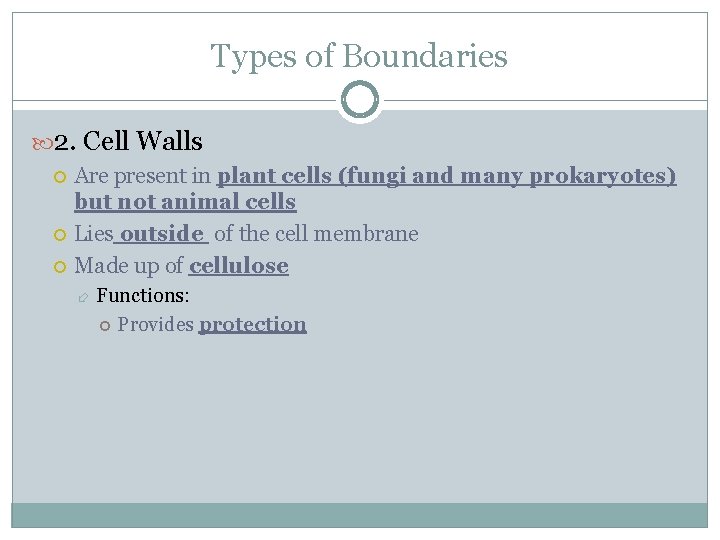 Types of Boundaries

2. Cell Walls

Are present in plant cells (fungi and many prokaryotes) but not animal cells

Lies outside of the cell membrane

Made up of cellulose

Functions:

Provides protection